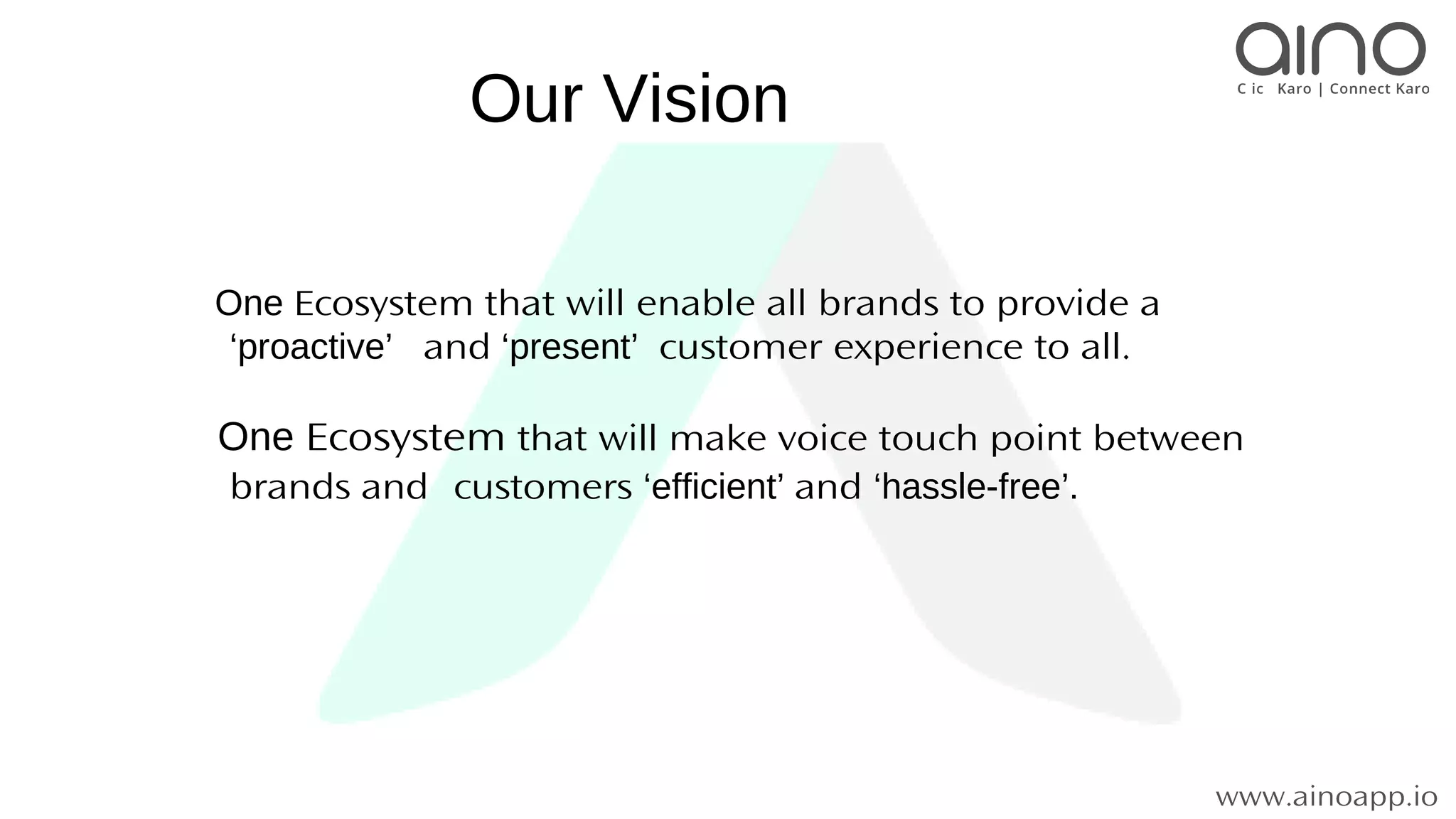 aino
C ic Karo | Connect Karo

Our Vision

One Ecosystem that will enable all brands to provide a ‘proactive’ and ‘present’ customer experience to all.

One Ecosystem that will make voice touch point between brands and customers ‘efficient’ and ‘hassle-free’.

www.ainoapp.io